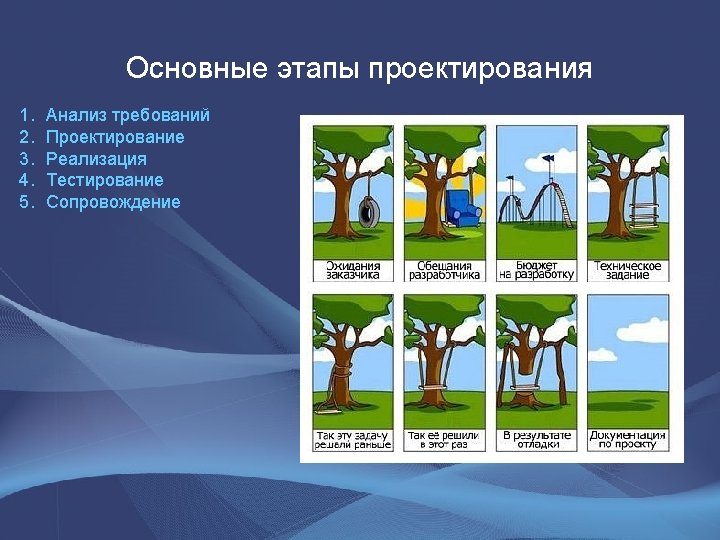 Основные этапы проектирования

1. Анализ требований
2. Проектирование
3. Реализация
4. Тестирование
5. Сопровождение

Ожидания заказчика

Обещания разработчика

Бюджет на разработку

Техническое задание

Так эту задачу решили раньше

Так её решили в этот раз

В результате отладки

Документация по проекту